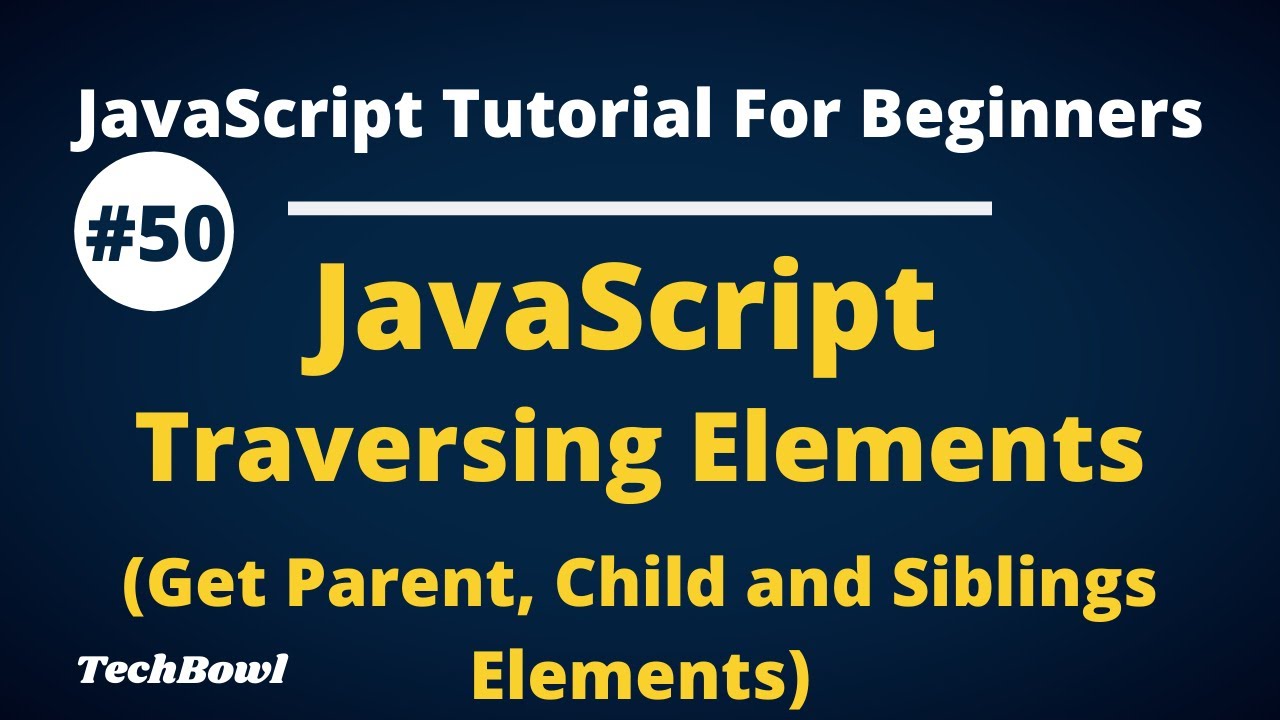 JavaScript Tutorial For Beginners

#50

JavaScript
Traversing Elements
(Get Parent, Child and Siblings Elements)

TechBowl